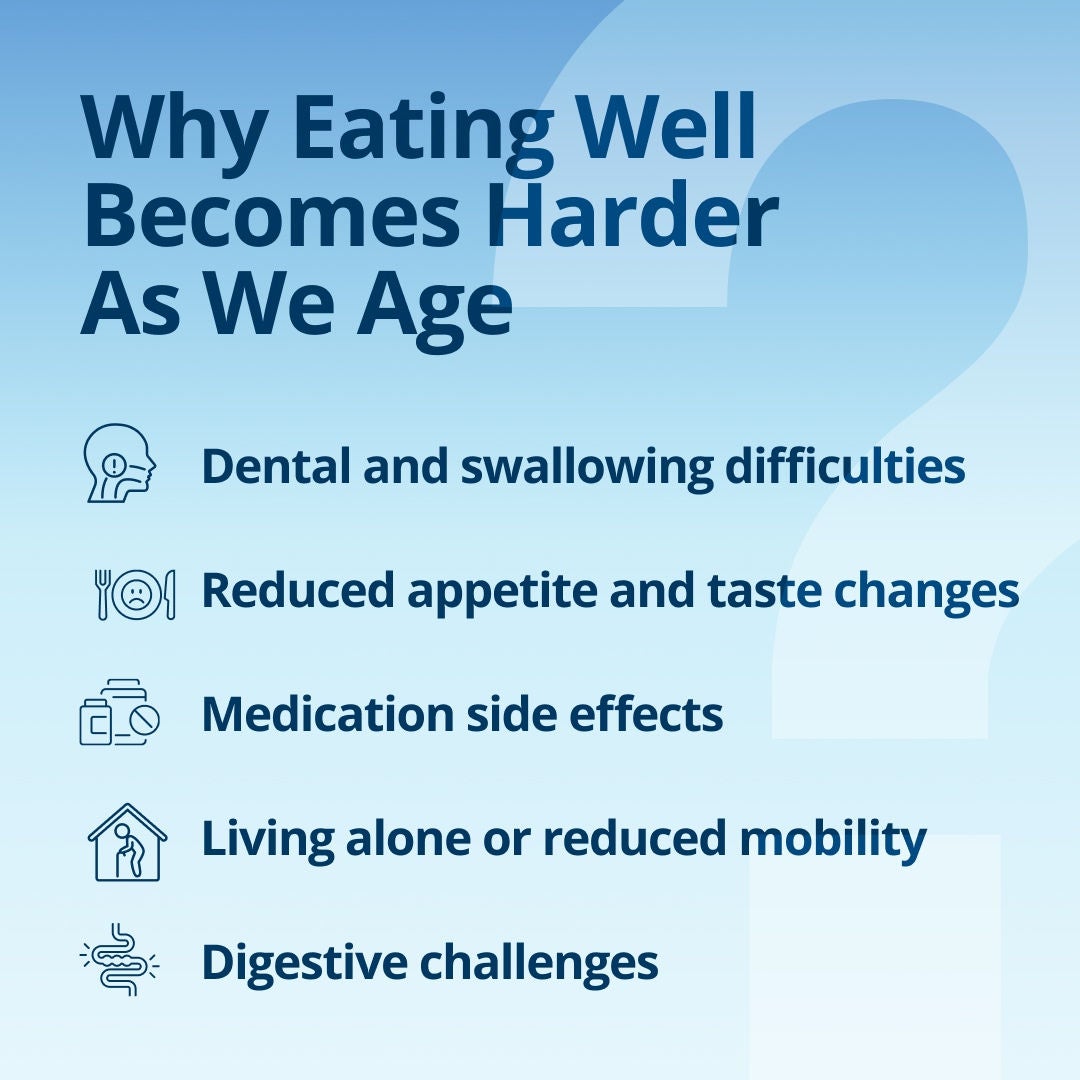 Why Eating Well Becomes Harder As We Age

Dental and swallowing difficulties

Reduced appetite and taste changes

Medication side effects

Living alone or reduced mobility

Digestive challenges